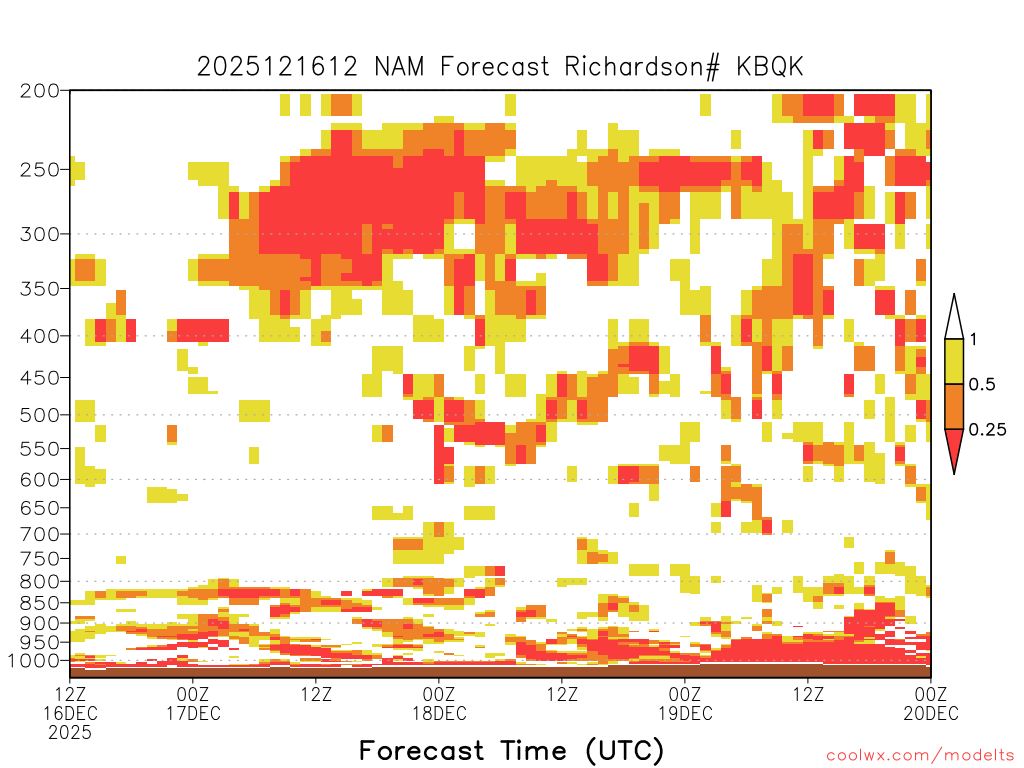 2025121612 NAM Forecast Richardson# KBQK

200
250
300
350
400
450
500
550
600
650
700
750
800
850
900
950
1000

1
0.5
0.25

12Z 16DEC 2025
00Z 17DEC
12Z
00Z 18DEC
12Z
00Z 19DEC
12Z
00Z 20DEC

Forecast Time (UTC)

coolwx.com/modelts